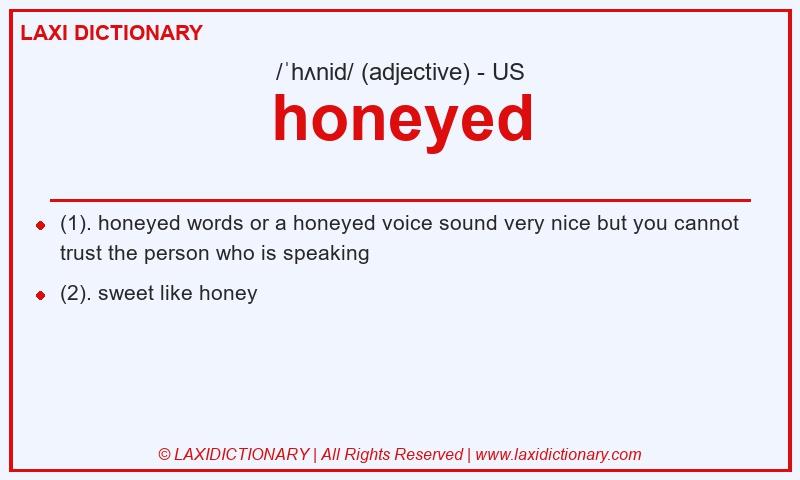 LAXI DICTIONARY

/ˈhʌnid/ (adjective) - US

honeyed

(1). honeyed words or a honeyed voice sound very nice but you cannot trust the person who is speaking

(2). sweet like honey

© LAXIDICTIONARY | All Rights Reserved | www.laxidictionary.com